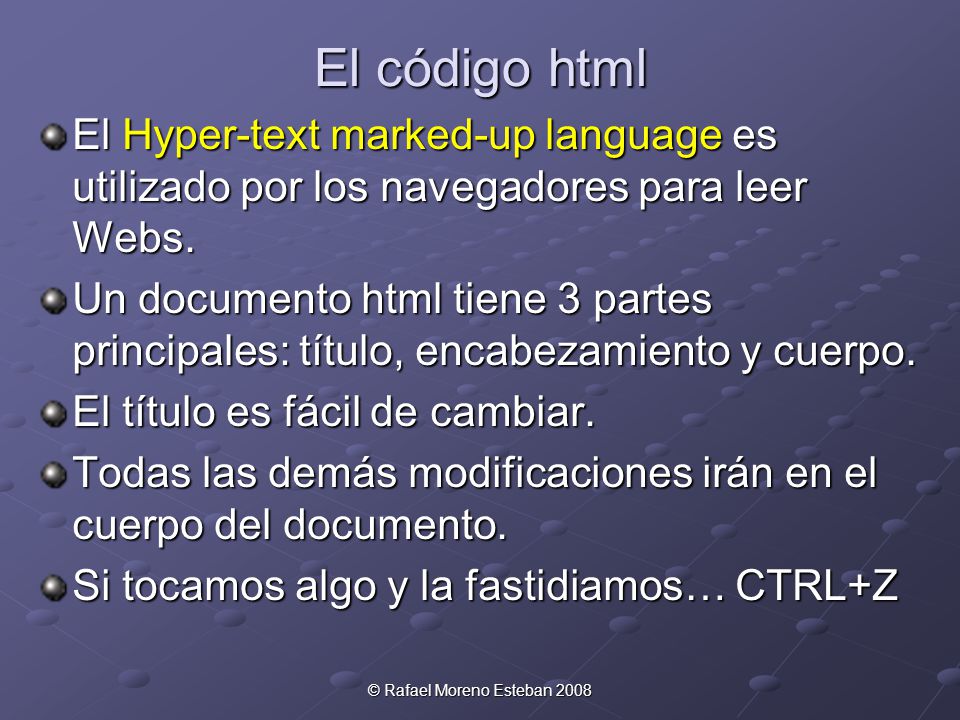 El código html

El Hyper-text marked-up language es utilizado por los navegadores para leer Webs.

Un documento html tiene 3 partes principales: título, encabezamiento y cuerpo.

El título es fácil de cambiar.

Todas las demás modificaciones irán en el cuerpo del documento.

Si tocamos algo y la fastidiamos… CTRL+Z

© Rafael Moreno Esteban 2008